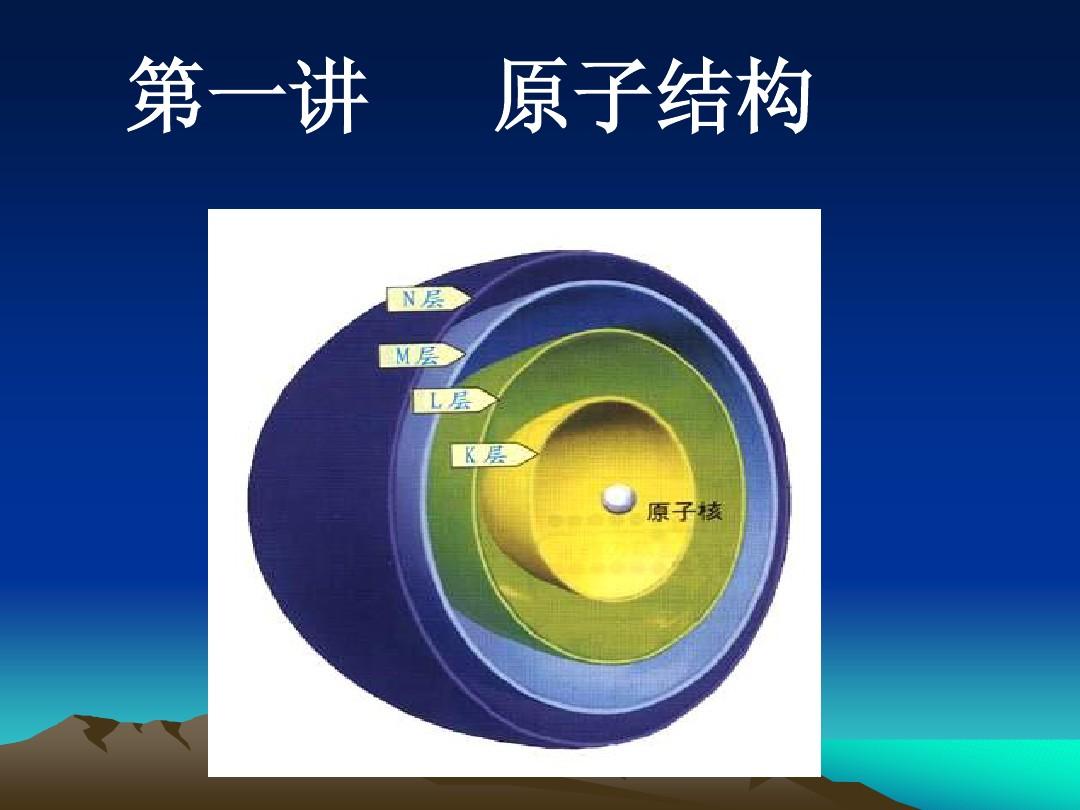 第一讲　原子结构

N层

M层

L层

K层

原子核